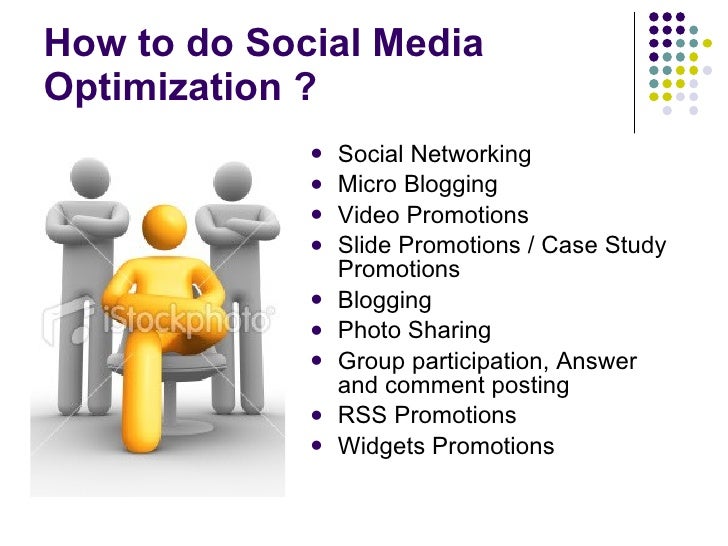 How to do Social Media Optimization ?

iStockphoto

- Social Networking
- Micro Blogging
- Video Promotions
- Slide Promotions / Case Study Promotions
- Blogging
- Photo Sharing
- Group participation, Answer and comment posting
- RSS Promotions
- Widgets Promotions